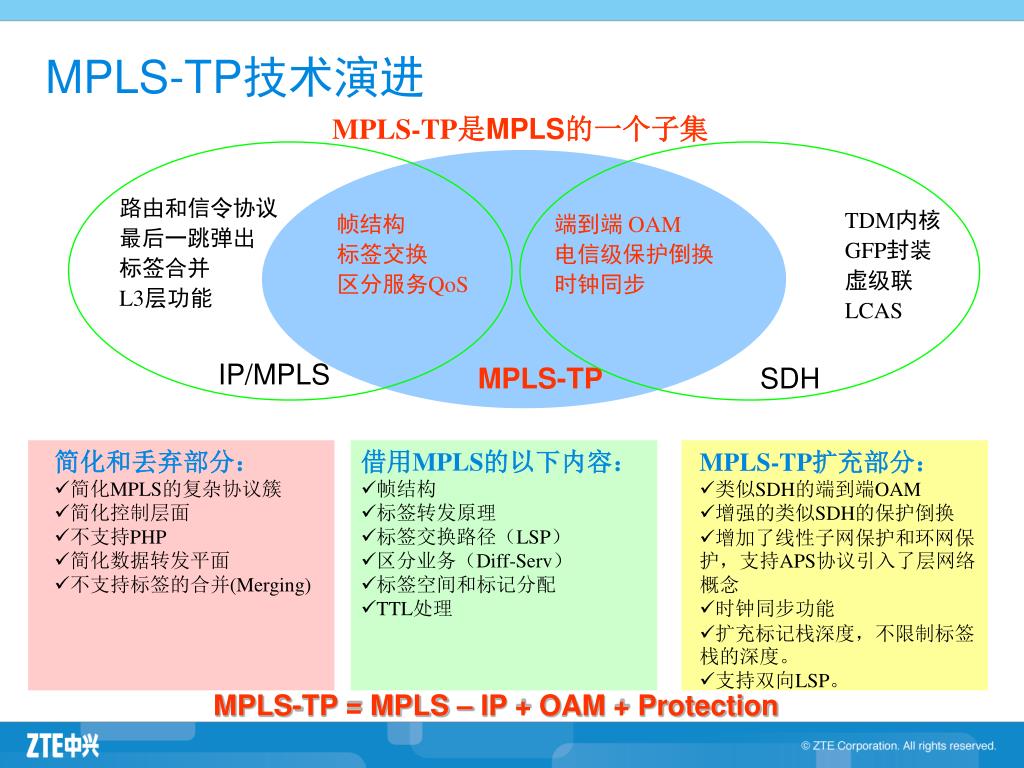 MPLS-TP技术演进

MPLS-TP是MPLS的一个子集

路由和信令协议
最后一跳弹出
标签合并
L3层功能

帧结构
标签交换
区分服务QoS

端到端 OAM
电信级保护倒换
时钟同步

TDM内核
GFP封装
虚级联
LCAS

IP/MPLS

MPLS-TP

SDH

简化和丢弃部分：
✓简化MPLS的复杂协议簇
✓简化控制层面
✓不支持PHP
✓简化数据转发平面
✓不支持标签的合并(Merging)

借用MPLS的以下内容：
✓帧结构
✓标签转发原理
✓标签交换路径（LSP）
✓区分业务（Diff-Serv）
✓标签空间和标记分配
✓TTL处理

MPLS-TP扩充部分：
✓类似SDH的端到端OAM
✓增强的类似SDH的保护倒换
✓增加了线性子网保护和环网保护，支持APS协议引入了层网络概念
✓时钟同步功能
✓扩充标记栈深度，不限制标签栈的深度。
✓支持双向LSP。

MPLS-TP = MPLS – IP + OAM + Protection

ZTE中兴

© ZTE Corporation. All rights reserved.